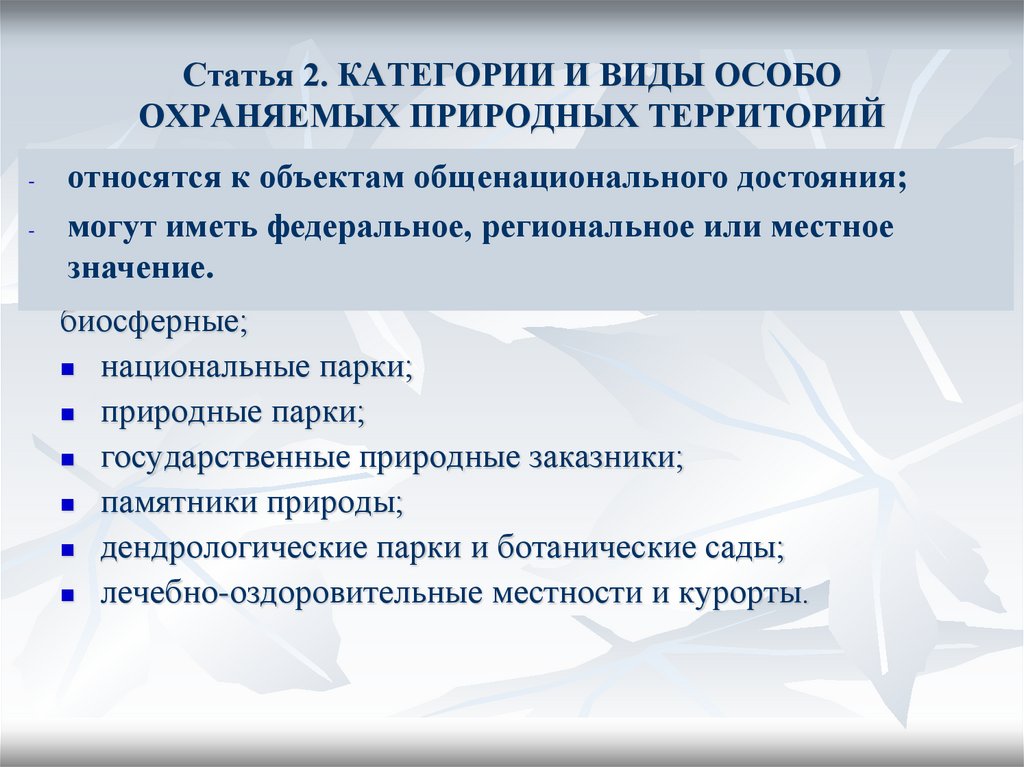 Статья 2. КАТЕГОРИИ И ВИДЫ ОСОБО ОХРАНЯЕМЫХ ПРИРОДНЫХ ТЕРРИТОРИЙ

- относятся к объектам общенационального достояния;
- могут иметь федеральное, региональное или местное значение.

биосферные;
- национальные парки;
- природные парки;
- государственные природные заказники;
- памятники природы;
- дендрологические парки и ботанические сады;
- лечебно-оздоровительные местности и курорты.